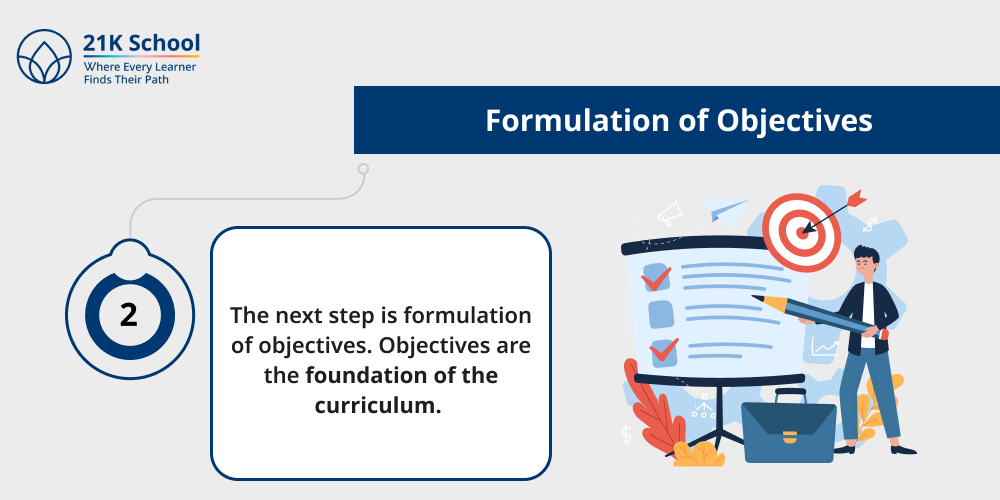 21K School
Where Every Learner Finds Their Path

Formulation of Objectives

2

The next step is formulation of objectives. Objectives are the foundation of the curriculum.